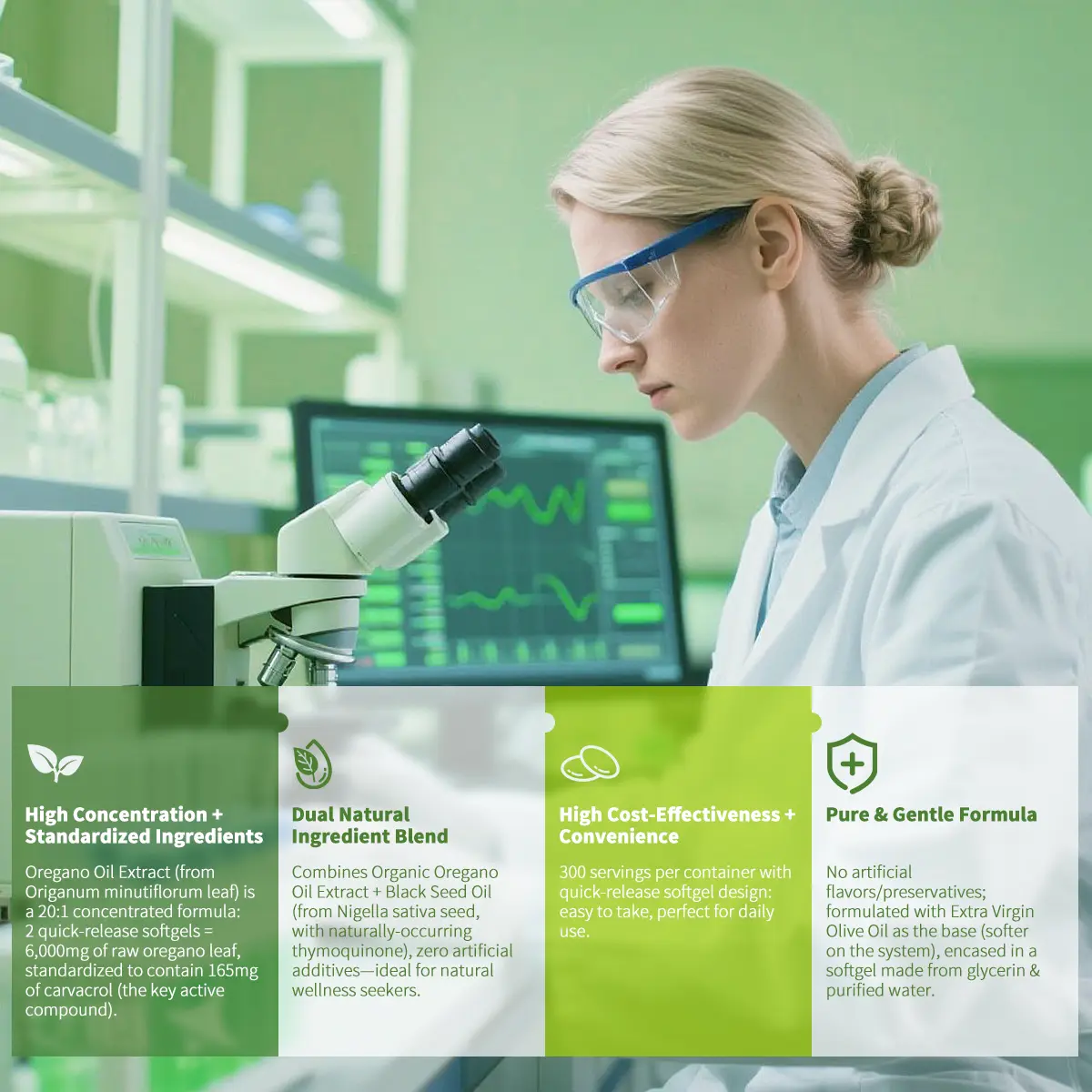 High Concentration + Standardized Ingredients

Oregano Oil Extract (from Origanum minutiflorum leaf) is a 20:1 concentrated formula: 2 quick-release softgels = 6,000mg of raw oregano leaf, standardized to contain 165mg of carvacrol (the key active compound).

Dual Natural Ingredient Blend

Combines Organic Oregano Oil Extract + Black Seed Oil (from Nigella sativa seed, with naturally-occurring thymoquinone), zero artificial additives—ideal for natural wellness seekers.

High Cost-Effectiveness + Convenience

300 servings per container with quick-release softgel design: easy to take, perfect for daily use.

Pure & Gentle Formula

No artificial flavors/preservatives; formulated with Extra Virgin Olive Oil as the base (softer on the system), encased in a softgel made from glycerin & purified water.